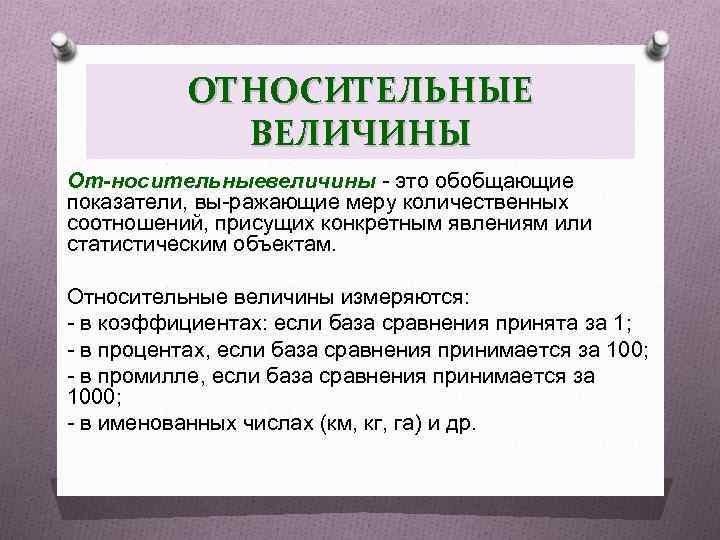 ОТНОСИТЕЛЬНЫЕ ВЕЛИЧИНЫ

От-носительныевеличины - это обобщающие показатели, вы-ражающие меру количественных соотношений, присущих конкретным явлениям или статистическим объектам.

Относительные величины измеряются:
- в коэффициентах: если база сравнения принята за 1;
- в процентах, если база сравнения принимается за 100;
- в промилле, если база сравнения принимается за 1000;
- в именованных числах (км, кг, га) и др.